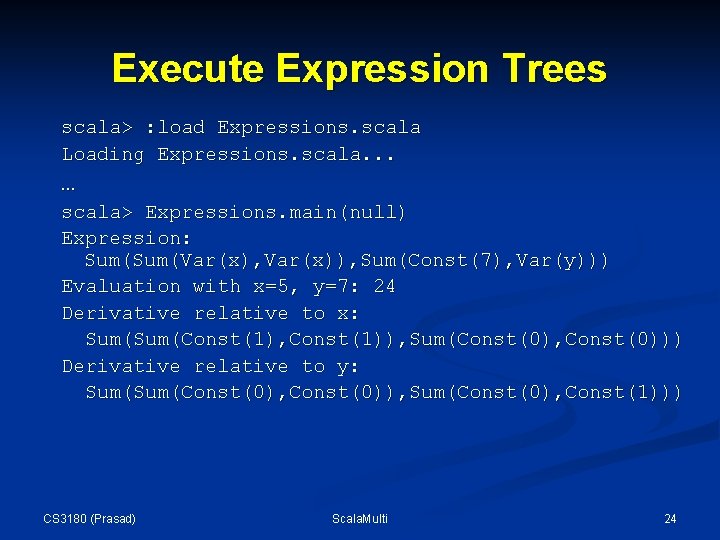 Execute Expression Trees

scala> :load Expressions.scala
Loading Expressions.scala...
…
scala> Expressions.main(null)
Expression:
Sum(Sum(Var(x),Var(x)),Sum(Const(7),Var(y)))
Evaluation with x=5, y=7: 24
Derivative relative to x:
Sum(Sum(Const(1),Const(1)),Sum(Const(0),Const(0)))
Derivative relative to y:
Sum(Sum(Const(0),Const(0)),Sum(Const(0),Const(1)))

CS3180 (Prasad)

ScalaMulti

24